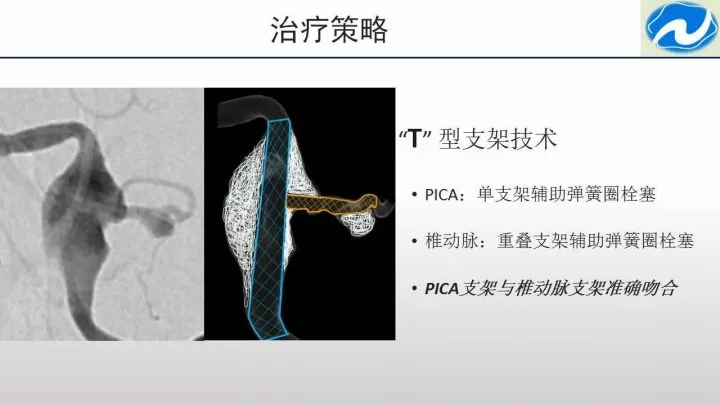 治疗策略

“T” 型支架技术

• PICA：单支架辅助弹簧圈栓塞

• 椎动脉：重叠支架辅助弹簧圈栓塞

• PICA支架与椎动脉支架准确吻合